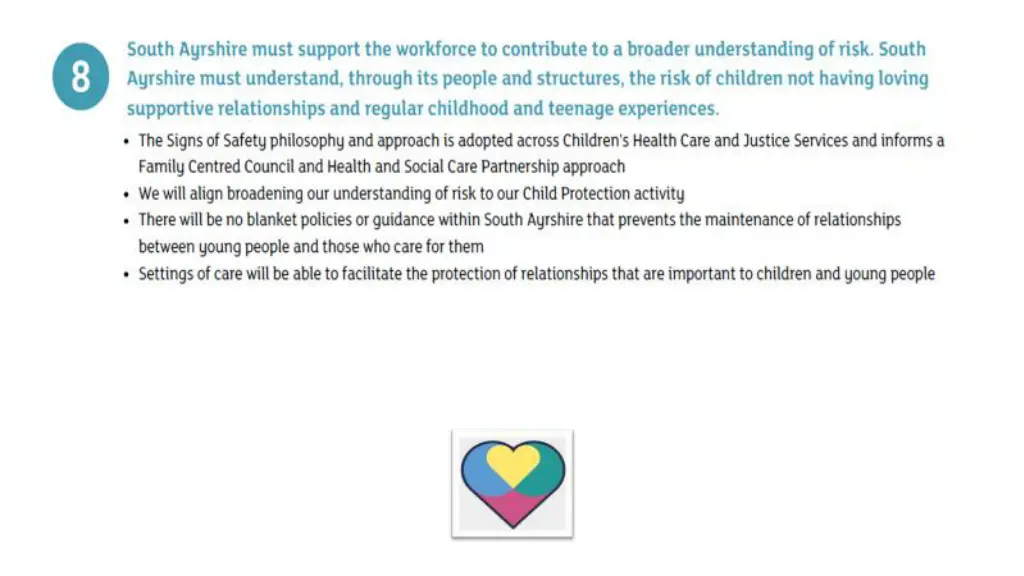 8

South Ayrshire must support the workforce to contribute to a broader understanding of risk. South Ayrshire must understand, through its people and structures, the risk of children not having loving supportive relationships and regular childhood and teenage experiences.

• The Signs of Safety philosophy and approach is adopted across Children's Health Care and Justice Services and informs a Family Centred Council and Health and Social Care Partnership approach
• We will align broadening our understanding of risk to our Child Protection activity
• There will be no blanket policies or guidance within South Ayrshire that prevents the maintenance of relationships between young people and those who care for them
• Settings of care will be able to facilitate the protection of relationships that are important to children and young people